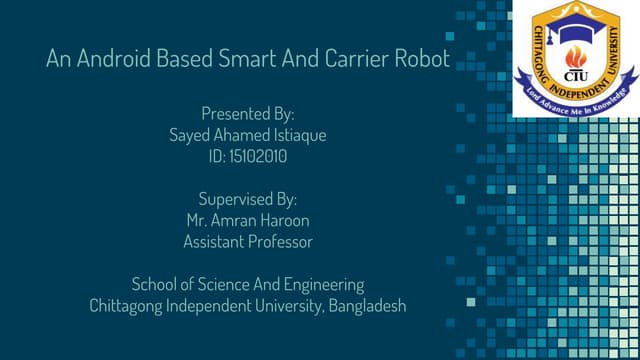 An Android Based Smart And Carrier Robot

CHITTAGONG INDEPENDENT UNIVERSITY
CIU
Lord Advance Me In Knowledge

Presented By:
Sayed Ahamed Istiaque
ID: 15102010

Supervised By:
Mr. Amran Haroon
Assistant Professor

School of Science And Engineering
Chittagong Independent University, Bangladesh